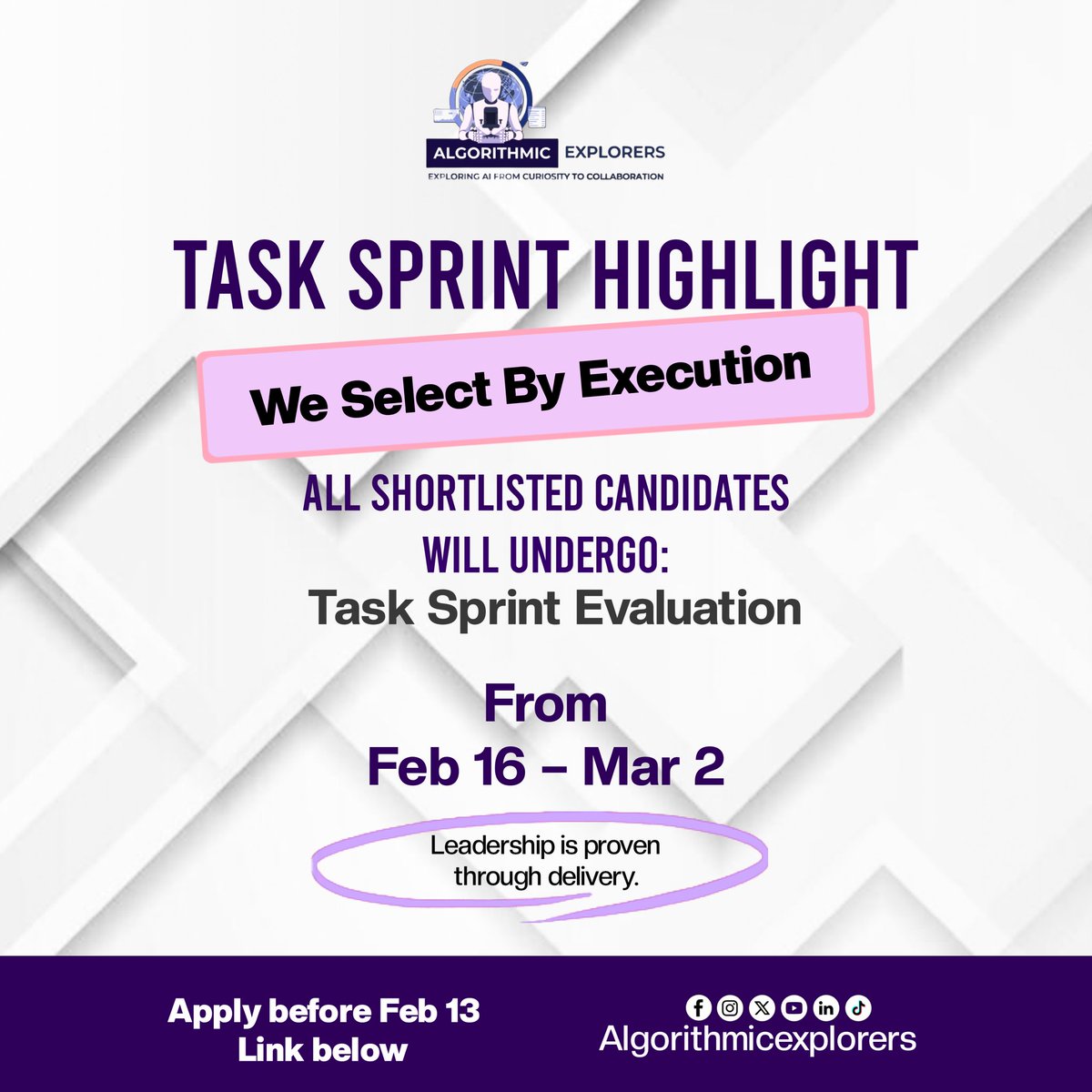 ALGORITHMIC EXPLORERS
EXPLORING AI FROM CURIOSITY TO COLLABORATION

TASK SPRINT HIGHLIGHT

We Select By Execution

ALL SHORTLISTED CANDIDATES WILL UNDERGO:
Task Sprint Evaluation

From
Feb 16 – Mar 2

Leadership is proven through delivery.

Apply before Feb 13
Link below

Algorithmicexplorers